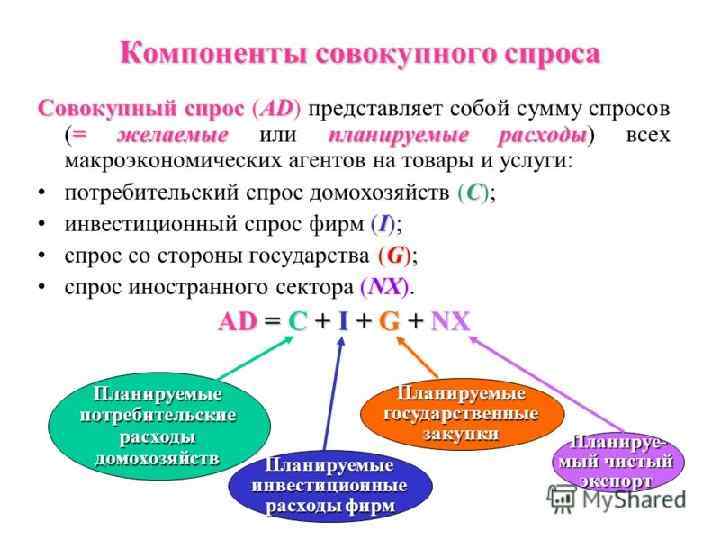 Компоненты совокупного спроса

Совокупный спрос (AD) представляет собой сумму спросов (= желаемые или планируемые расходы) всех макроэкономических агентов на товары и услуги:

• потребительский спрос домохозяйств (C);
• инвестиционный спрос фирм (I);
• спрос со стороны государства (G);
• спрос иностранного сектора (NX).

AD = C + I + G + NX

Планируемые потребительские расходы домохозяйств

Планируемые инвестиционные расходы фирм

Планируемые государственные закупки

Планируемый чистый экспорт

MyShared